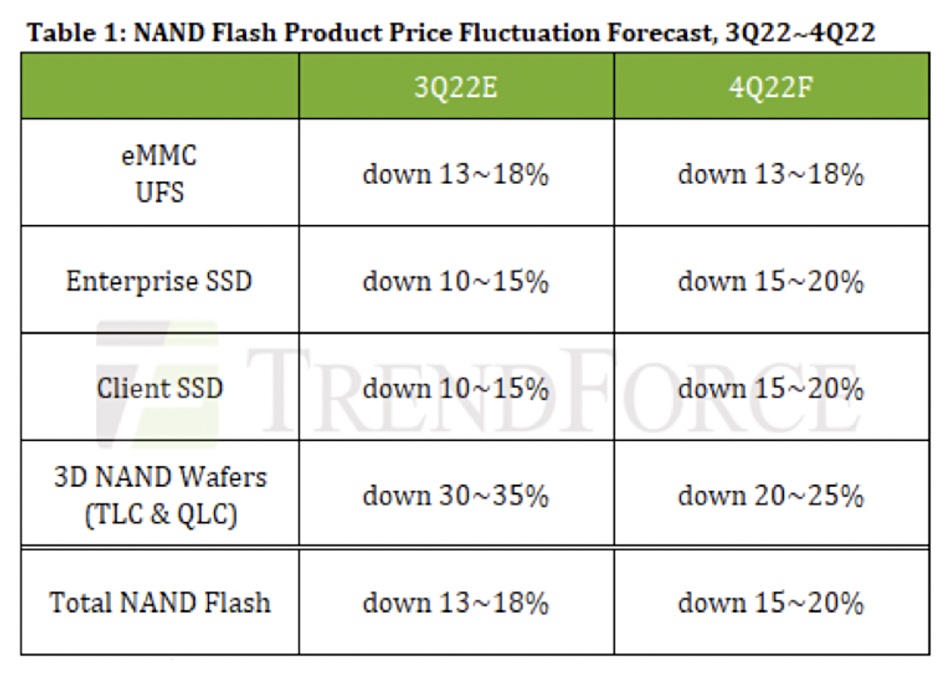 Table 1: NAND Flash Product Price Fluctuation Forecast, 3Q22~4Q22

| | 3Q22E | 4Q22F |
|---|---|---|
| eMMC UFS | down 13~18% | down 13~18% |
| Enterprise SSD | down 10~15% | down 15~20% |
| Client SSD | down 10~15% | down 15~20% |
| 3D NAND Wafers (TLC & QLC) | down 30~35% | down 20~25% |
| Total NAND Flash | down 13~18% | down 15~20% |

TRENDFORCE